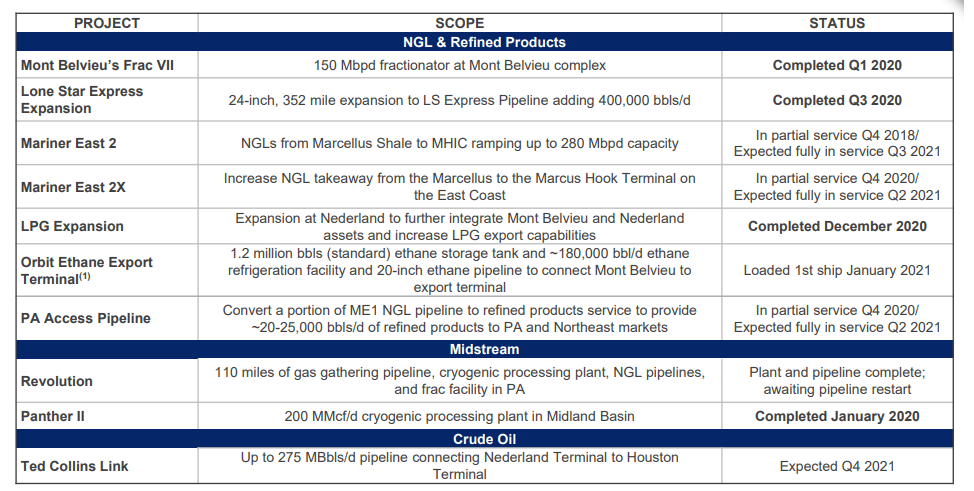 | PROJECT | SCOPE | STATUS |
|---|---|---|
| NGL & Refined Products | | |
| Mont Belvieu's Frac VII | 150 Mbpd fractionator at Mont Belvieu complex | Completed Q1 2020 |
| Lone Star Express Expansion | 24-inch, 352 mile expansion to LS Express Pipeline adding 400,000 bbls/d | Completed Q3 2020 |
| Mariner East 2 | NGLs from Marcellus Shale to MHIC ramping up to 280 Mbpd capacity | In partial service Q4 2018/ Expected fully in service Q3 2021 |
| Mariner East 2X | Increase NGL takeaway from the Marcellus to the Marcus Hook Terminal on the East Coast | In partial service Q4 2020/ Expected fully in service Q2 2021 |
| LPG Expansion | Expansion at Nederland to further integrate Mont Belvieu and Nederland assets and increase LPG export capabilities | Completed December 2020 |
| Orbit Ethane Export Terminal$^{(1)}$ | 1.2 million bbls (standard) ethane storage tank and ~180,000 bbl/d ethane refrigeration facility and 20-inch ethane pipeline to connect Mont Belvieu to export terminal | Loaded 1st ship January 2021 |
| PA Access Pipeline | Convert a portion of ME1 NGL pipeline to refined products service to provide ~20-25,000 bbls/d of refined products to PA and Northeast markets | In partial service Q4 2020/ Expected fully in service Q2 2021 |
| Midstream | | |
| Revolution | 110 miles of gas gathering pipeline, cryogenic processing plant, NGL pipelines, and frac facility in PA | Plant and pipeline complete; awaiting pipeline restart |
| Panther II | 200 MMcf/d cryogenic processing plant in Midland Basin | Completed January 2020 |
| Crude Oil | | |
| Ted Collins Link | Up to 275 MBbls/d pipeline connecting Nederland Terminal to Houston Terminal | Expected Q4 2021 |